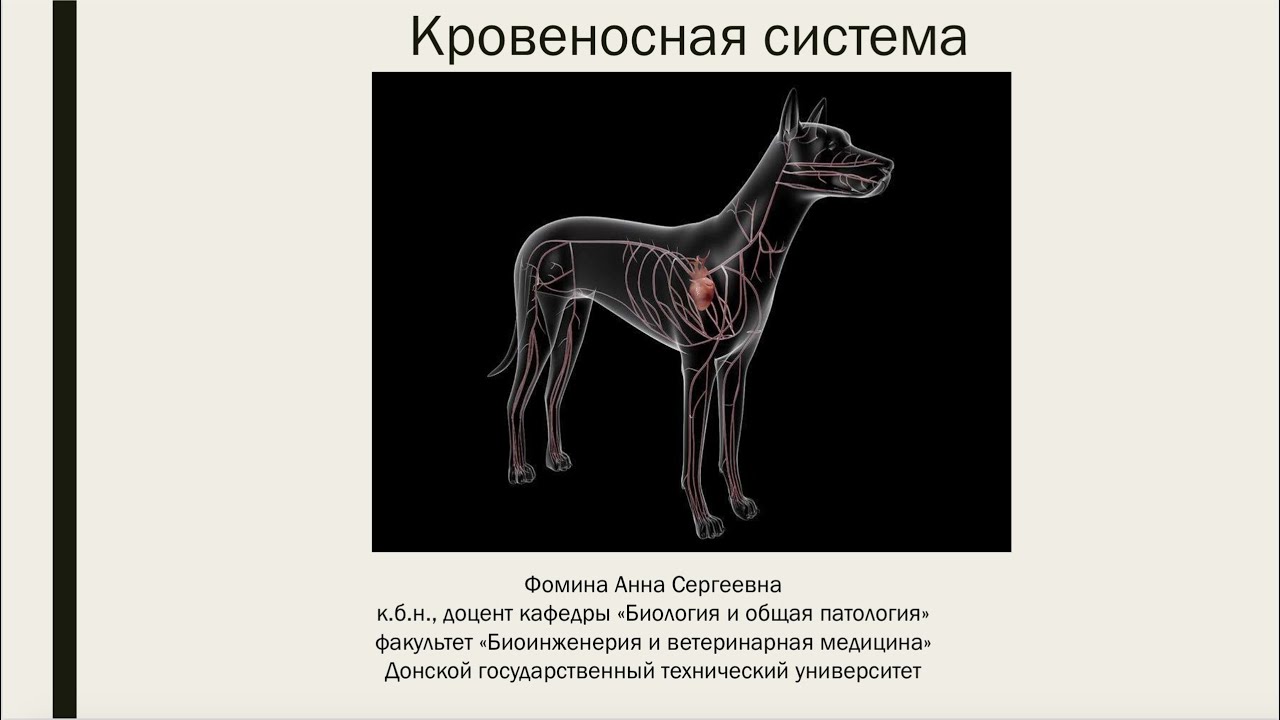 Кровеносная система

Фомина Анна Сергеевна
к.б.н., доцент кафедры «Биология и общая патология»
факультет «Биоинженерия и ветеринарная медицина»
Донской государственный технический университет